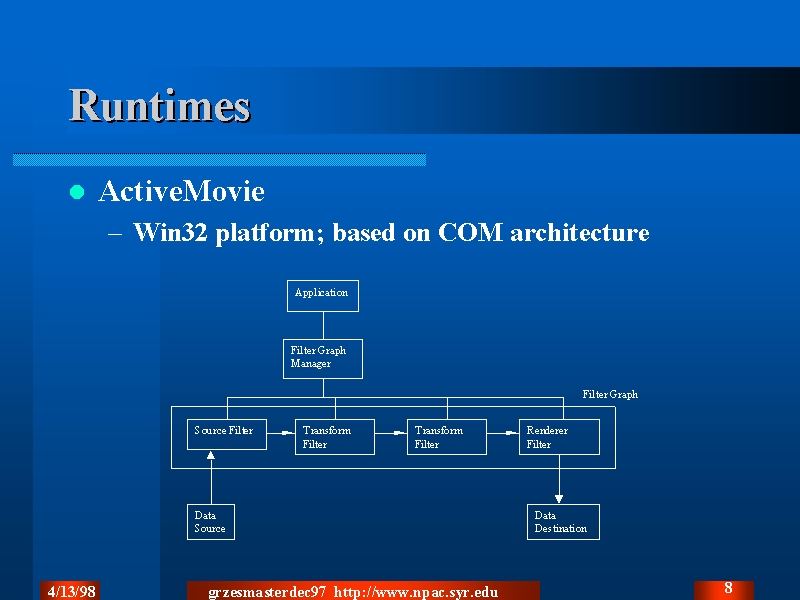 Runtimes

ActiveMovie

– Win32 platform; based on COM architecture

Application

Filter Graph Manager

Filter Graph

Source Filter

Transform Filter

Transform Filter

Renderer Filter

Data Source

Data Destination

4/13/98

grzesmasterdec97 http://www.npac.syr.edu

8